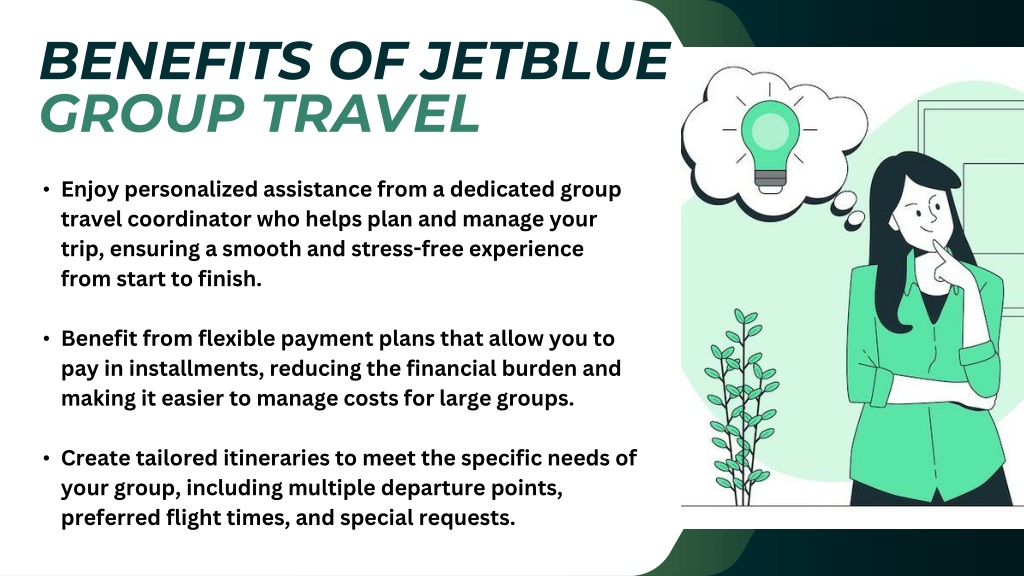 BENEFITS OF JETBLUE GROUP TRAVEL

• Enjoy personalized assistance from a dedicated group travel coordinator who helps plan and manage your trip, ensuring a smooth and stress-free experience from start to finish.

• Benefit from flexible payment plans that allow you to pay in installments, reducing the financial burden and making it easier to manage costs for large groups.

• Create tailored itineraries to meet the specific needs of your group, including multiple departure points, preferred flight times, and special requests.